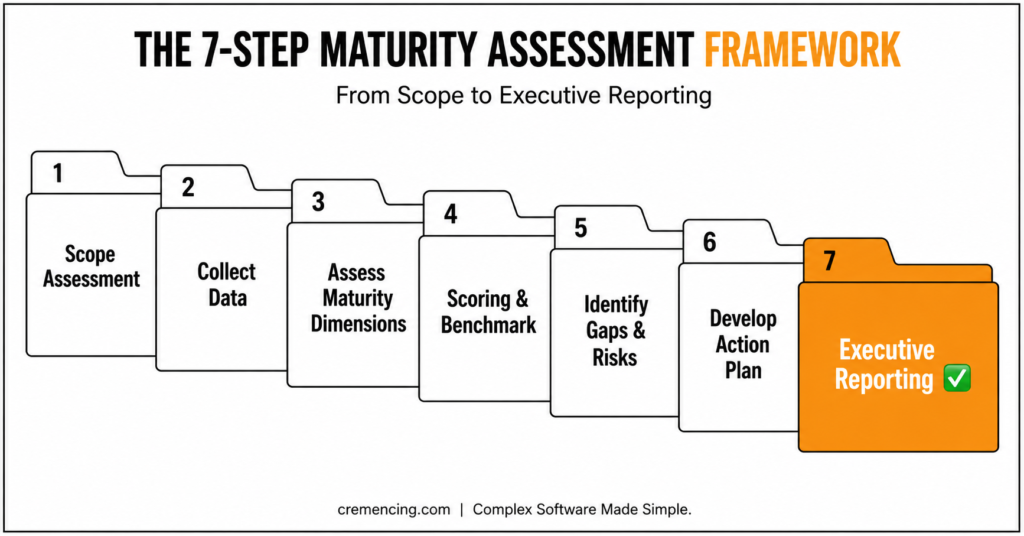 THE 7-STEP MATURITY ASSESSMENT FRAMEWORK

From Scope to Executive Reporting

1
Scope Assessment

2
Collect Data

3
Assess Maturity Dimensions

4
Scoring & Benchmark

5
Identify Gaps & Risks

6
Develop Action Plan

7
Executive Reporting ✅

cremencing.com | Complex Software Made Simple.